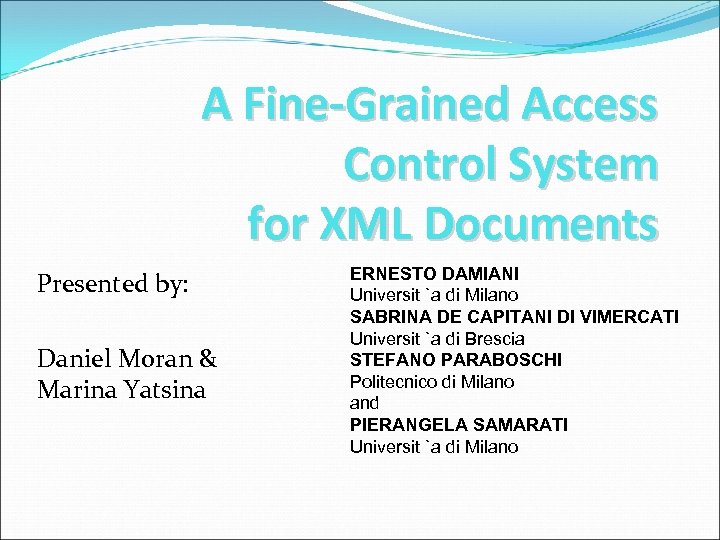 A Fine-Grained Access Control System for XML Documents

Presented by:

Daniel Moran & Marina Yatsina

ERNESTO DAMIANI
Universit `a di Milano
SABRINA DE CAPITANI DI VIMERCATI
Universit `a di Brescia
STEFANO PARABOSCHI
Politecnico di Milano
and
PIERANGELA SAMARATI
Universit `a di Milano